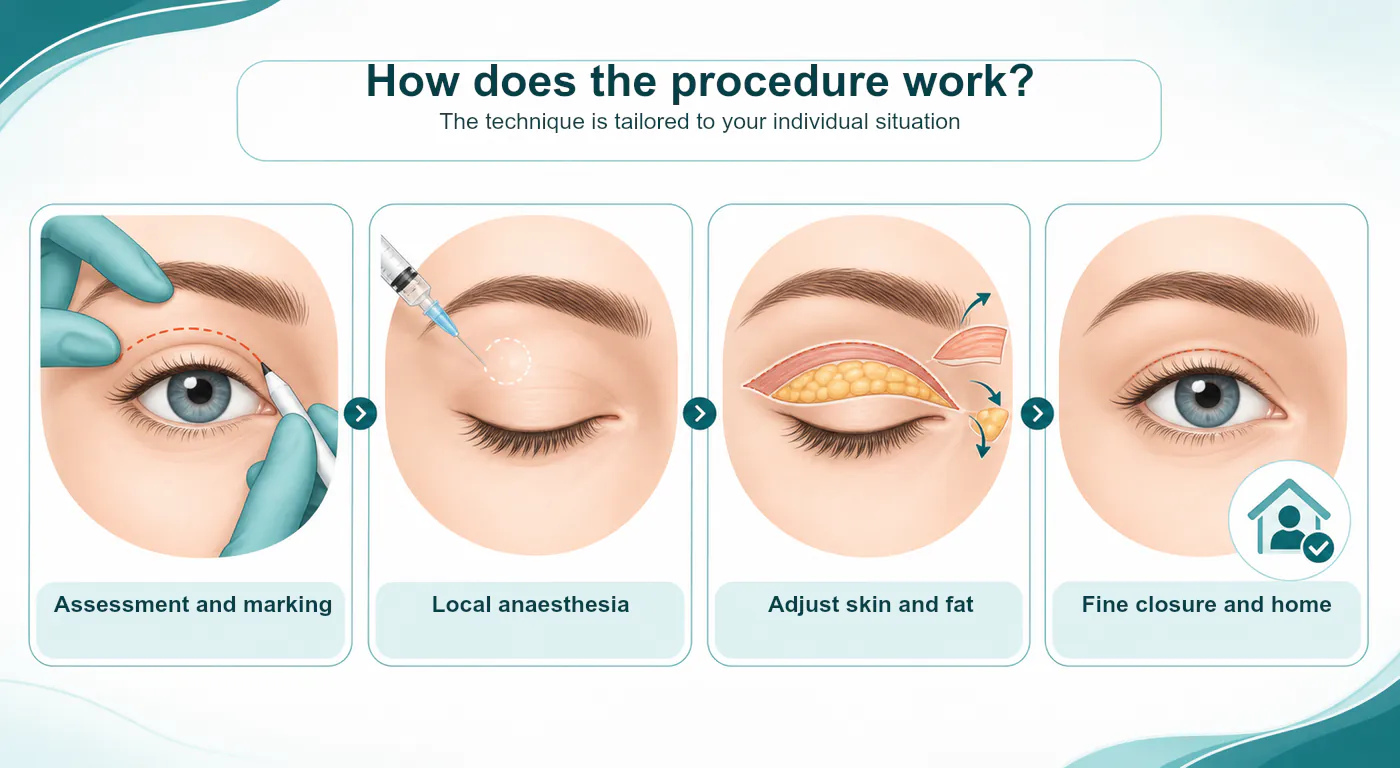 How does the procedure work?
The technique is tailored to your individual situation

Assessment and marking

Local anaesthesia

Adjust skin and fat

Fine closure and home